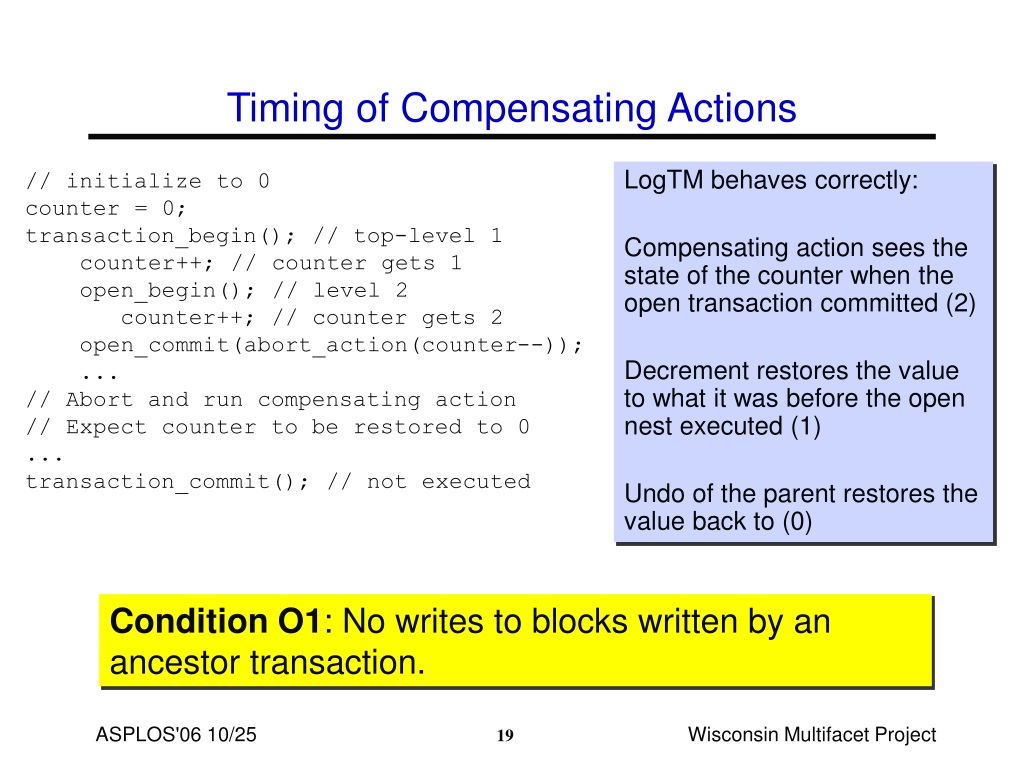 Timing of Compensating Actions

// initialize to 0
counter = 0;
transaction_begin(); // top-level 1
counter++; // counter gets 1
open_begin(); // level 2
counter++; // counter gets 2
open_commit(abort_action(counter--));
...
// Abort and run compensating action
// Expect counter to be restored to 0
...
transaction_commit(); // not executed

LogTM behaves correctly:

Compensating action sees the state of the counter when the open transaction committed (2)

Decrement restores the value to what it was before the open nest executed (1)

Undo of the parent restores the value back to (0)

Condition O1: No writes to blocks written by an ancestor transaction.

ASPLOS'06 10/25

19

Wisconsin Multifacet Project